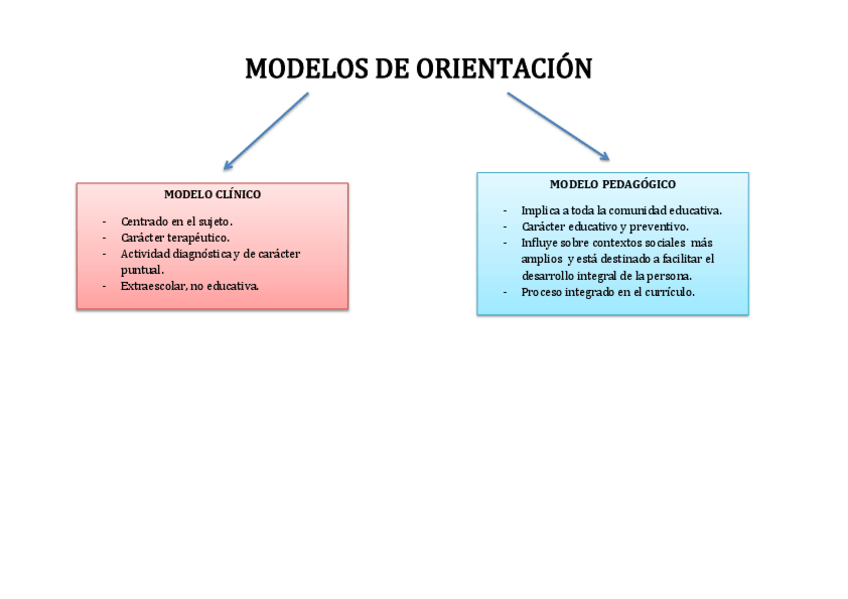 MODELOS DE ORIENTACIÓN

MODELO CLÍNICO

- Centrado en el sujeto.
- Carácter terapéutico.
- Actividad diagnóstica y de carácter puntual.
- Extraescolar, no educativa.

MODELO PEDAGÓGICO

- Implica a toda la comunidad educativa.
- Carácter educativo y preventivo.
- Influye sobre contextos sociales más amplios y está destinado a facilitar el desarrollo integral de la persona.
- Proceso integrado en el currículo.